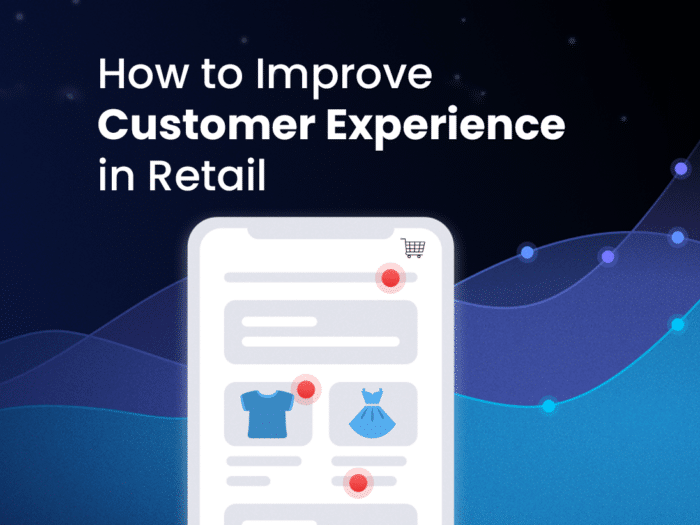 How to Improve
Customer Experience
in Retail